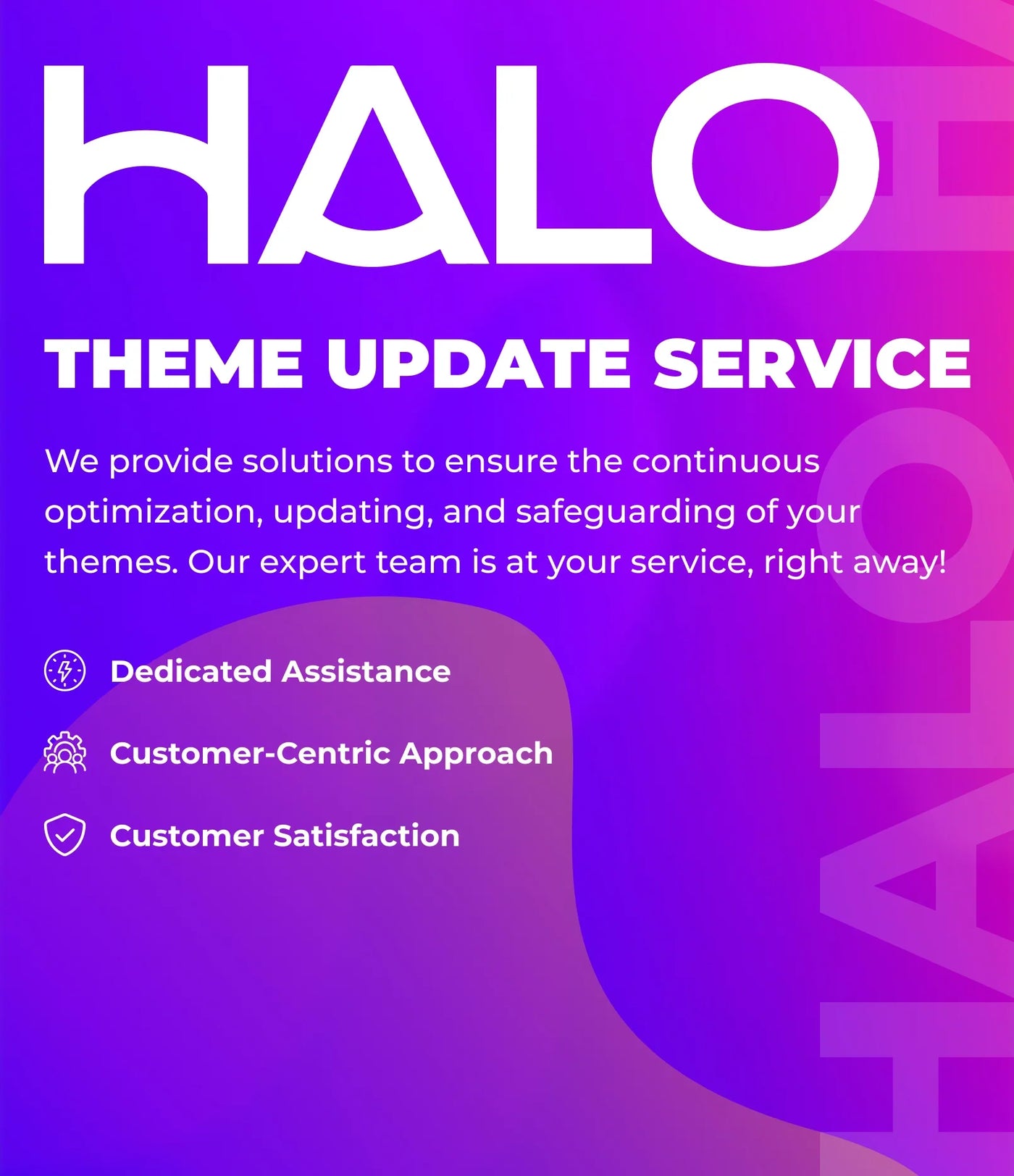 HALO

THEME UPDATE SERVICE

We provide solutions to ensure the continuous optimization, updating, and safeguarding of your themes. Our expert team is at your service, right away!

Dedicated Assistance

Customer-Centric Approach

Customer Satisfaction

HALO